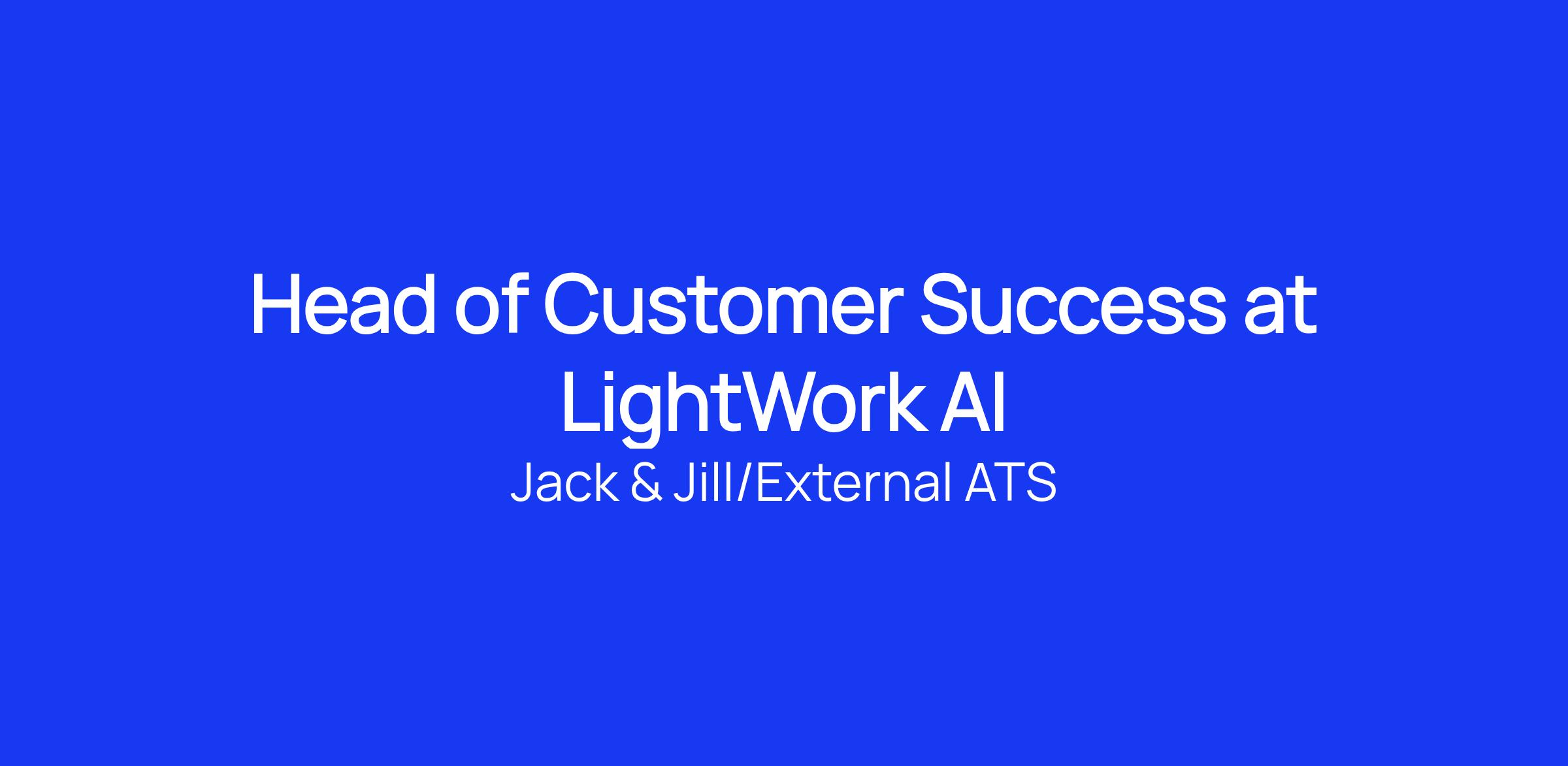 Head of Customer Success at LightWork AI

Jack & Jill/External ATS